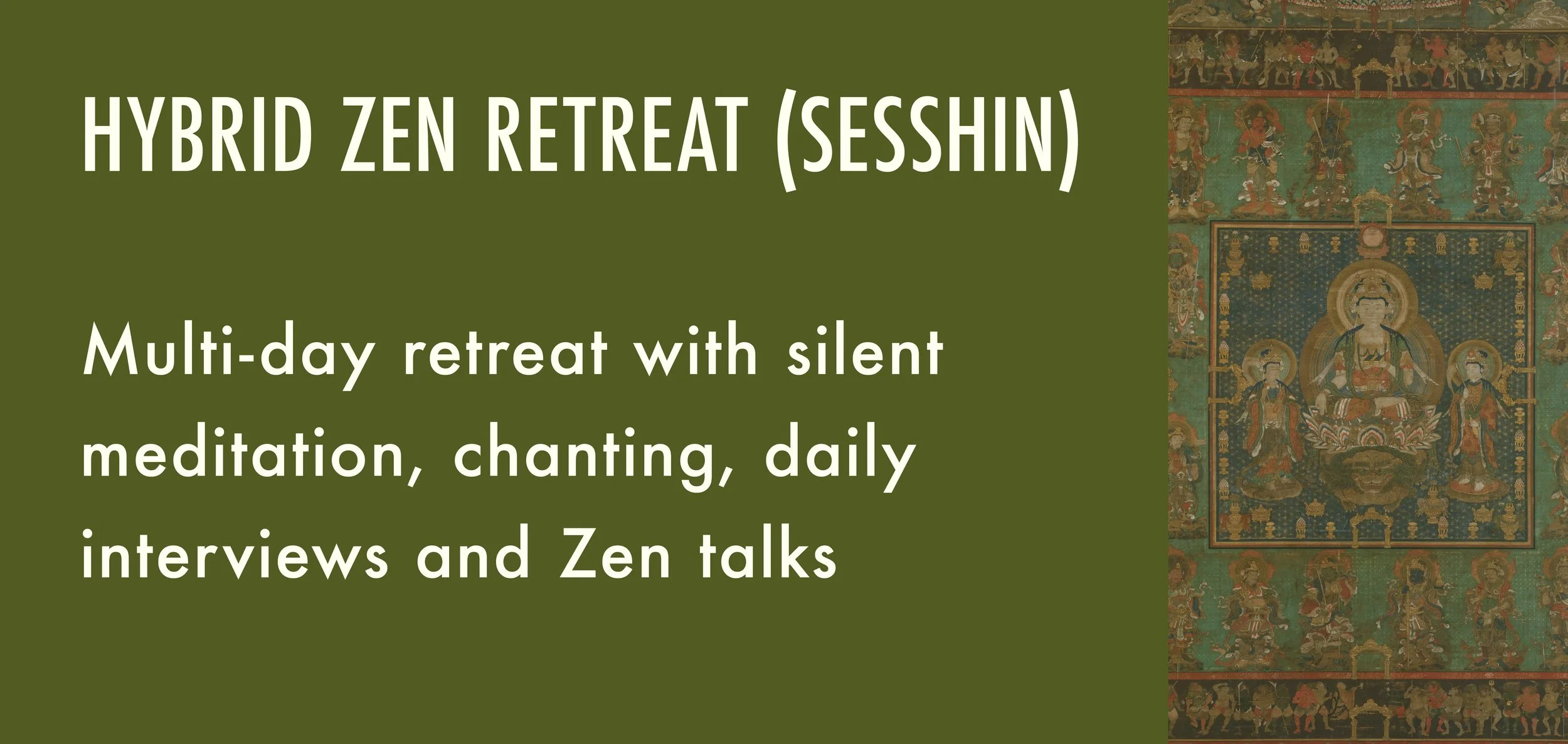 HYBRID ZEN RETREAT (SESSHIN)

Multi-day retreat with silent meditation, chanting, daily interviews and Zen talks